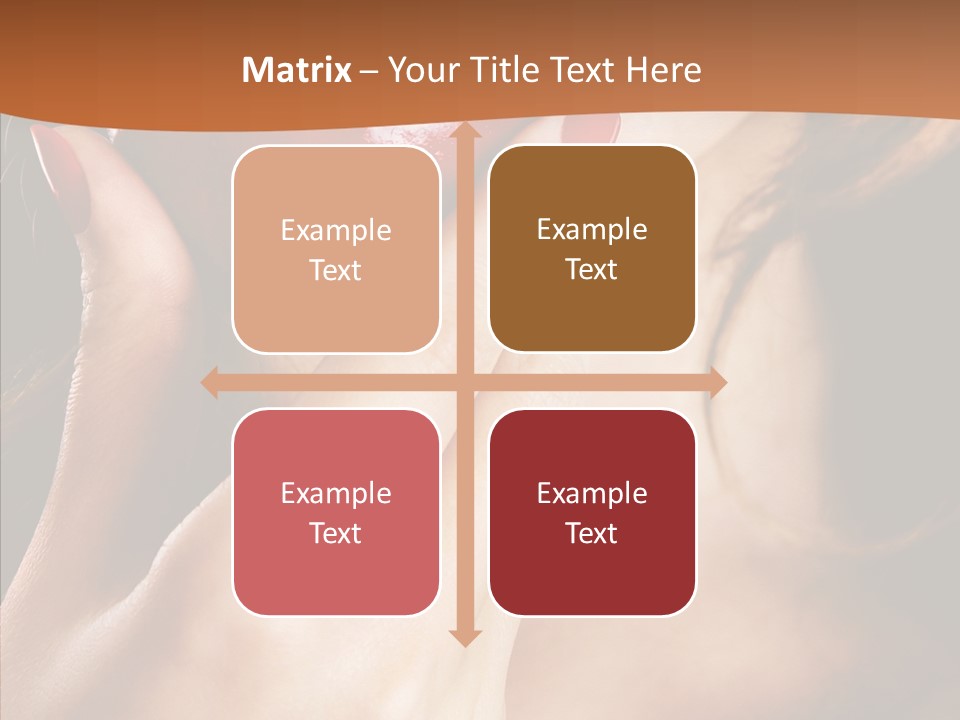 Matrix – Your Title Text Here

Example Text

Example Text

Example Text

Example Text